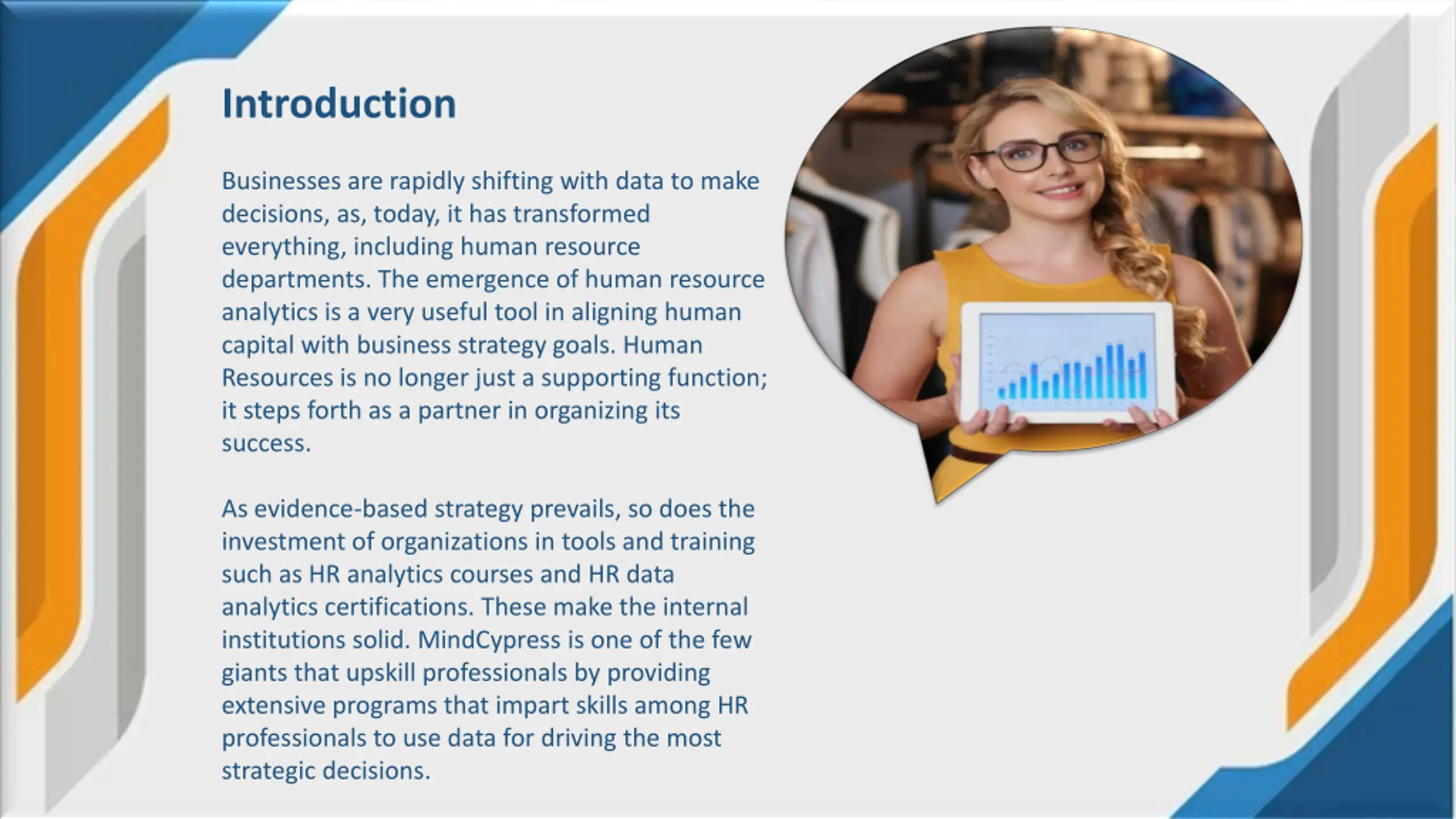 Introduction

Businesses are rapidly shifting with data to make decisions, as, today, it has transformed everything, including human resource departments. The emergence of human resource analytics is a very useful tool in aligning human capital with business strategy goals. Human Resources is no longer just a supporting function; it steps forth as a partner in organizing its success.

As evidence-based strategy prevails, so does the investment of organizations in tools and training such as HR analytics courses and HR data analytics certifications. These make the internal institutions solid. MindCypress is one of the few giants that upskill professionals by providing extensive programs that impart skills among HR professionals to use data for driving the most strategic decisions.